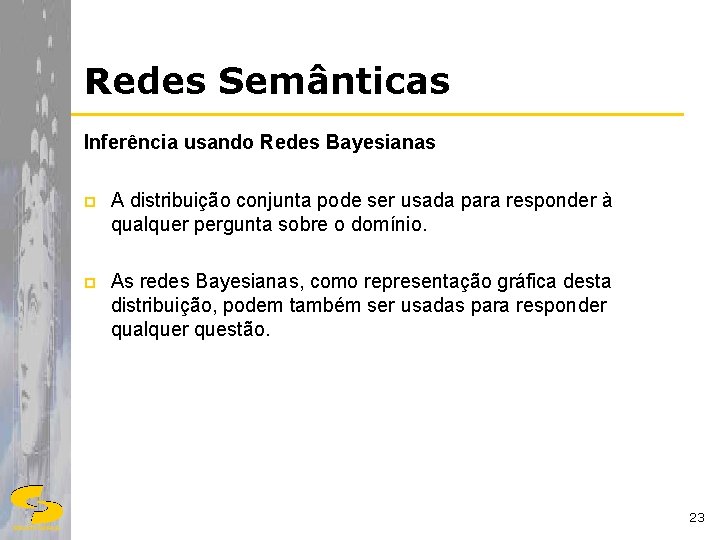 Redes Semânticas

Inferência usando Redes Bayesianas

A distribuição conjunta pode ser usada para responder à qualquer pergunta sobre o domínio.

As redes Bayesianas, como representação gráfica desta distribuição, podem também ser usadas para responder qualquer questão.

23